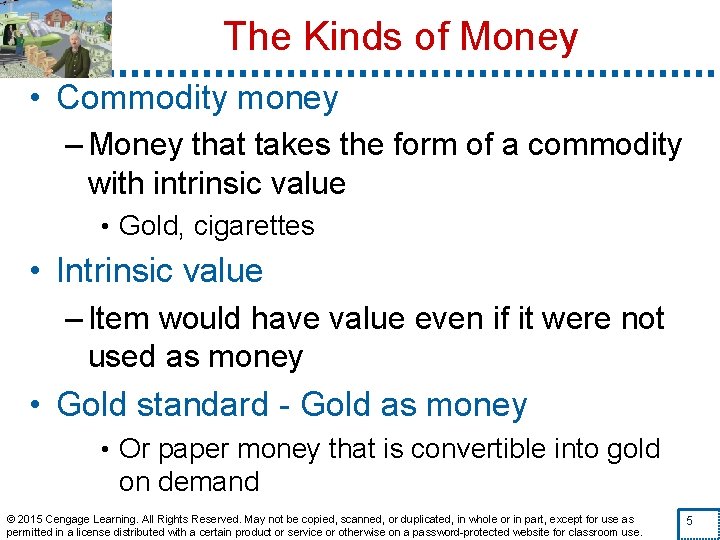 The Kinds of Money

• Commodity money

– Money that takes the form of a commodity with intrinsic value

• Gold, cigarettes

• Intrinsic value

– Item would have value even if it were not used as money

• Gold standard - Gold as money

• Or paper money that is convertible into gold on demand

© 2015 Cengage Learning. All Rights Reserved. May not be copied, scanned, or duplicated, in whole or in part, except for use as permitted in a license distributed with a certain product or service or otherwise on a password-protected website for classroom use.

5